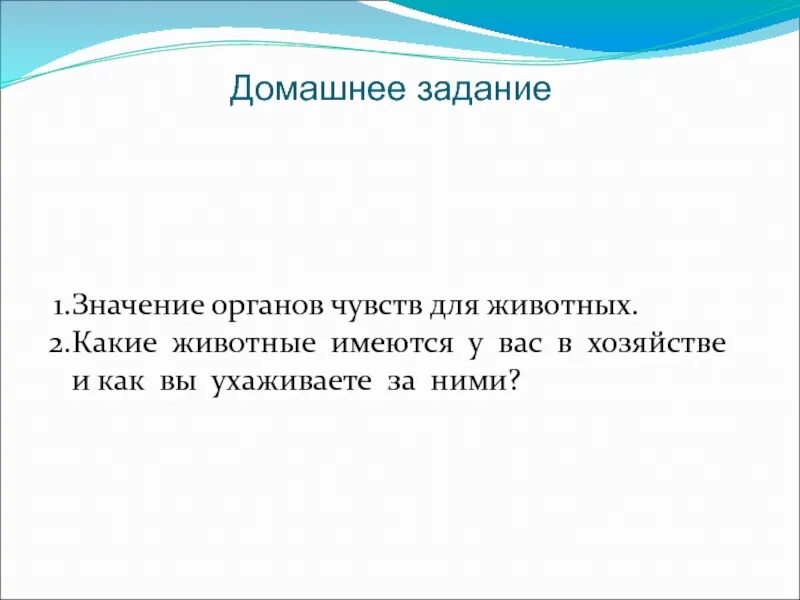 Домашнее задание

1.Значение органов чувств для животных.
2.Какие животные имеются у вас в хозяйстве и как вы ухаживаете за ними?